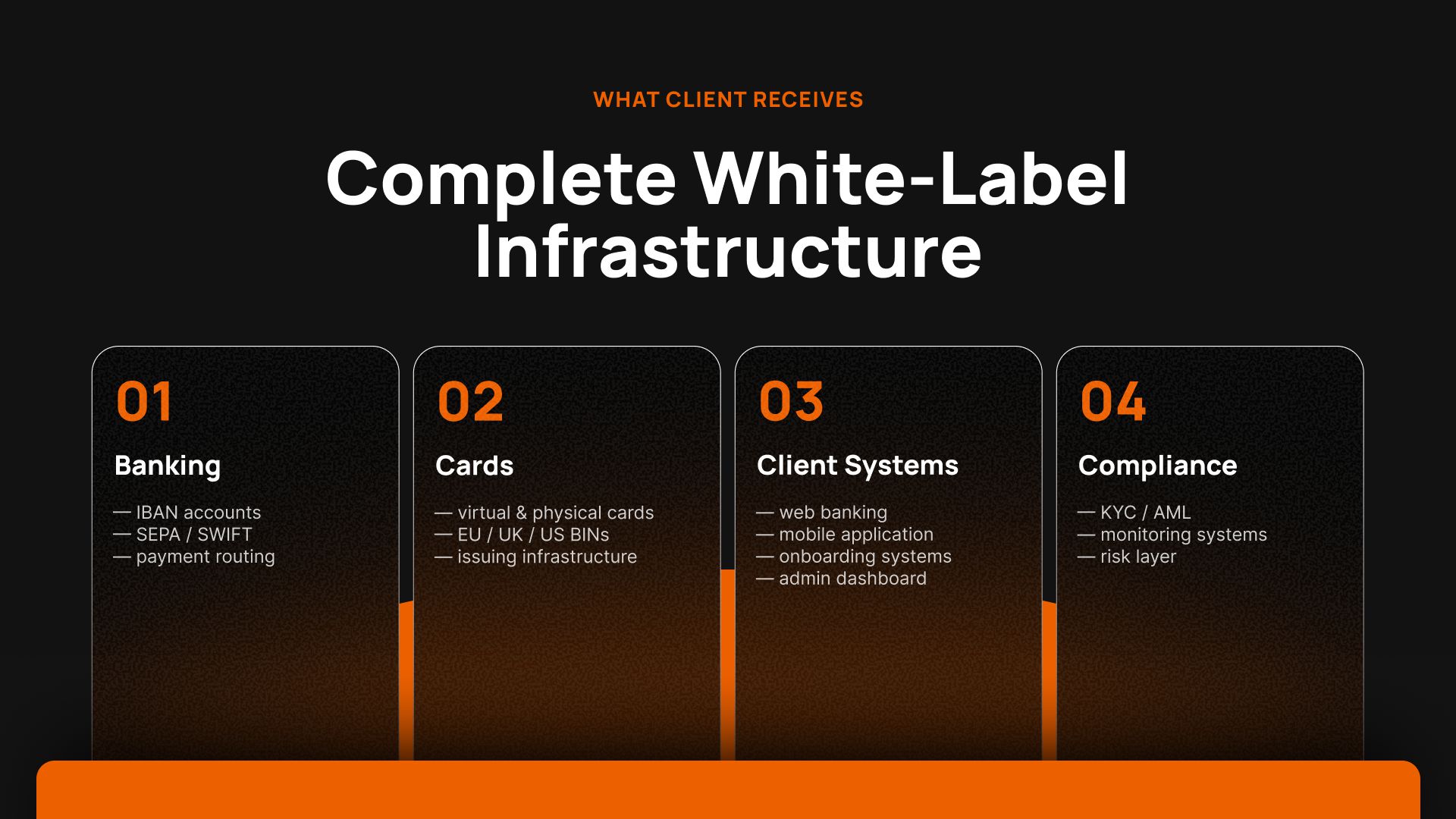 WHAT CLIENT RECEIVES

Complete White-Label Infrastructure

01

Banking

— IBAN accounts
— SEPA / SWIFT
— payment routing

02

Cards

— virtual & physical cards
— EU / UK / US BINs
— issuing infrastructure

03

Client Systems

— web banking
— mobile application
— onboarding systems
— admin dashboard

04

Compliance

— KYC / AML
— monitoring systems
— risk layer